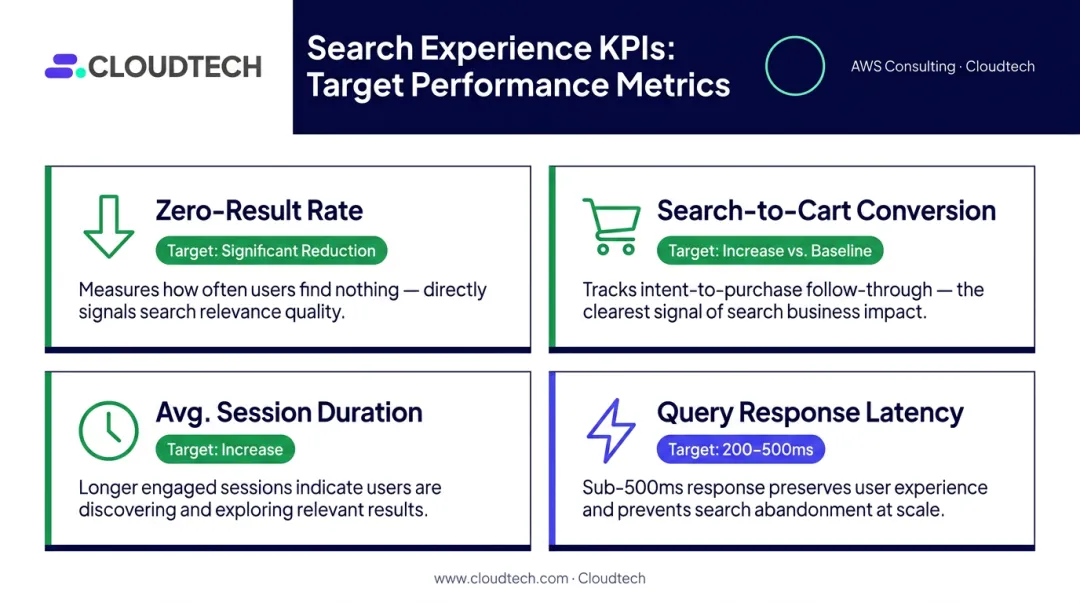 CLOUDTECH

Search Experience KPIs: Target Performance Metrics

AWS Consulting · Cloudtech

Zero-Result Rate

Target: Significant Reduction

Measures how often users find nothing — directly signals search relevance quality.

Search-to-Cart Conversion

Target: Increase vs. Baseline

Tracks intent-to-purchase follow-through — the clearest signal of search business impact.

Avg. Session Duration

Target: Increase

Longer engaged sessions indicate users are discovering and exploring relevant results.

Query Response Latency

Target: 200–500ms

Sub-500ms response preserves user experience and prevents search abandonment at scale.

www.cloudtech.com · Cloudtech